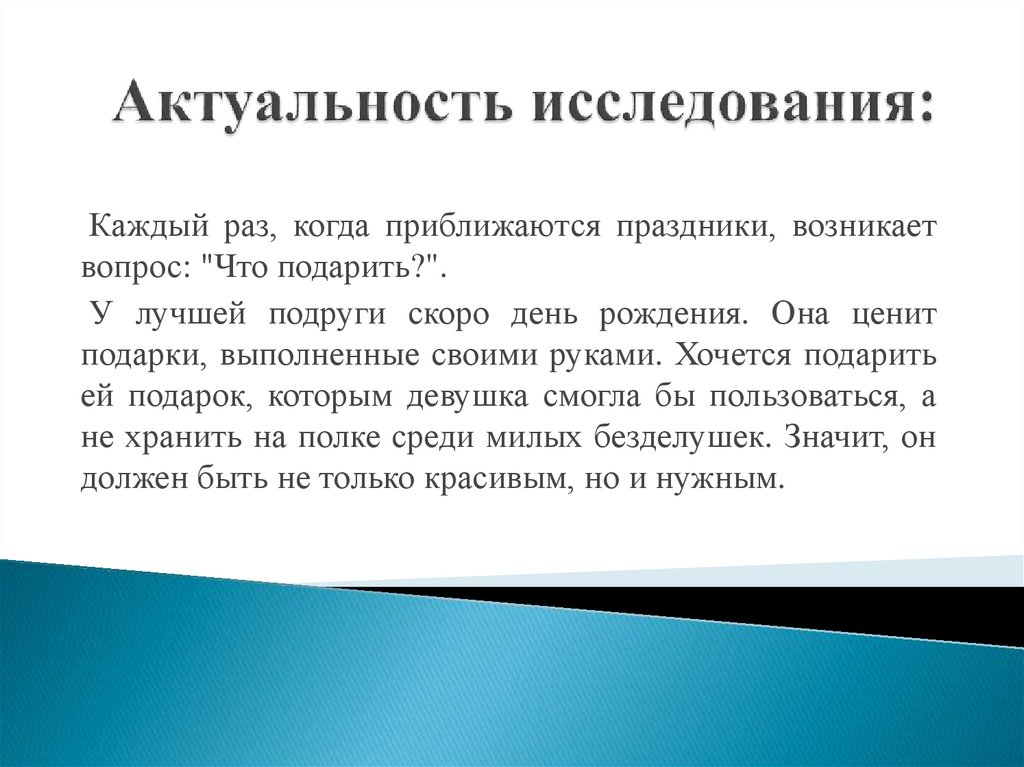 Актуальность исследования:

Каждый раз, когда приближаются праздники, возникает вопрос: "Что подарить?".

У лучшей подруги скоро день рождения. Она ценит подарки, выполненные своими руками. Хочется подарить ей подарок, которым девушка смогла бы пользоваться, а не хранить на полке среди милых безделушек. Значит, он должен быть не только красивым, но и нужным.